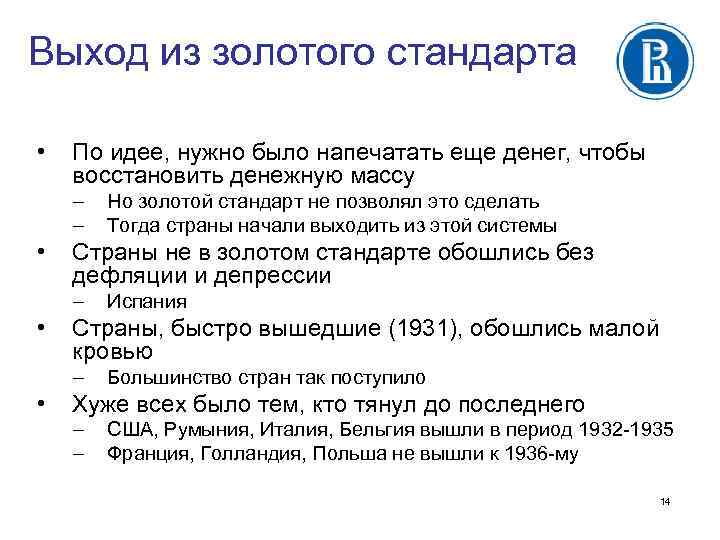 Выход из золотого стандарта

• По идее, нужно было напечатать еще денег, чтобы восстановить денежную массу
– Но золотой стандарт не позволял это сделать
– Тогда страны начали выходить из этой системы
• Страны не в золотом стандарте обошлись без дефляции и депрессии
– Испания
• Страны, быстро вышедшие (1931), обошлись малой кровью
– Большинство стран так поступило
• Хуже всех было тем, кто тянул до последнего
– США, Румыния, Италия, Бельгия вышли в период 1932-1935
– Франция, Голландия, Польша не вышли к 1936-му

14